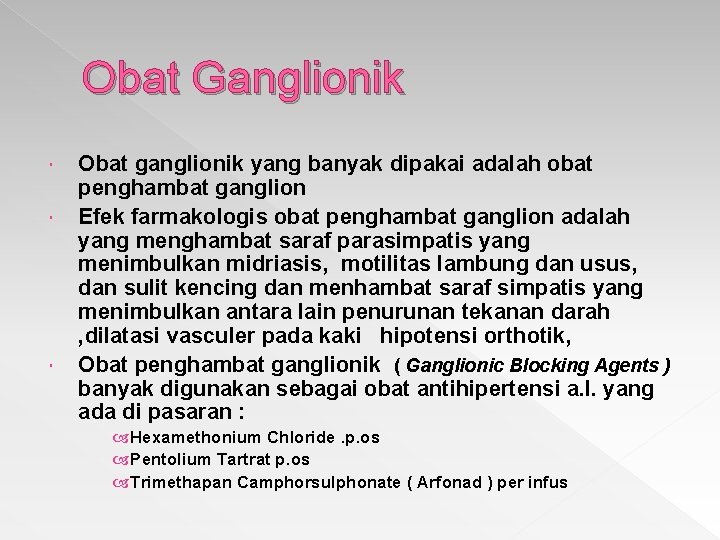 Obat Ganglionik

Obat ganglionik yang banyak dipakai adalah obat penghambat ganglion

Efek farmakologis obat penghambat ganglion adalah yang menghambat saraf parasimpatis yang menimbulkan midriasis, motilitas lambung dan usus, dan sulit kencing dan menhambat saraf simpatis yang menimbulkan antara lain penurunan tekanan darah ,dilatasi vasculer pada kaki hipotensi orthotik,

Obat penghambat ganglionik ( Ganglionic Blocking Agents ) banyak digunakan sebagai obat antihipertensi a.l. yang ada di pasaran :

Hexamethonium Chloride .p.os

Pentolium Tartrat p.os

Trimethapan Camphorsulphonate ( Arfonad ) per infus